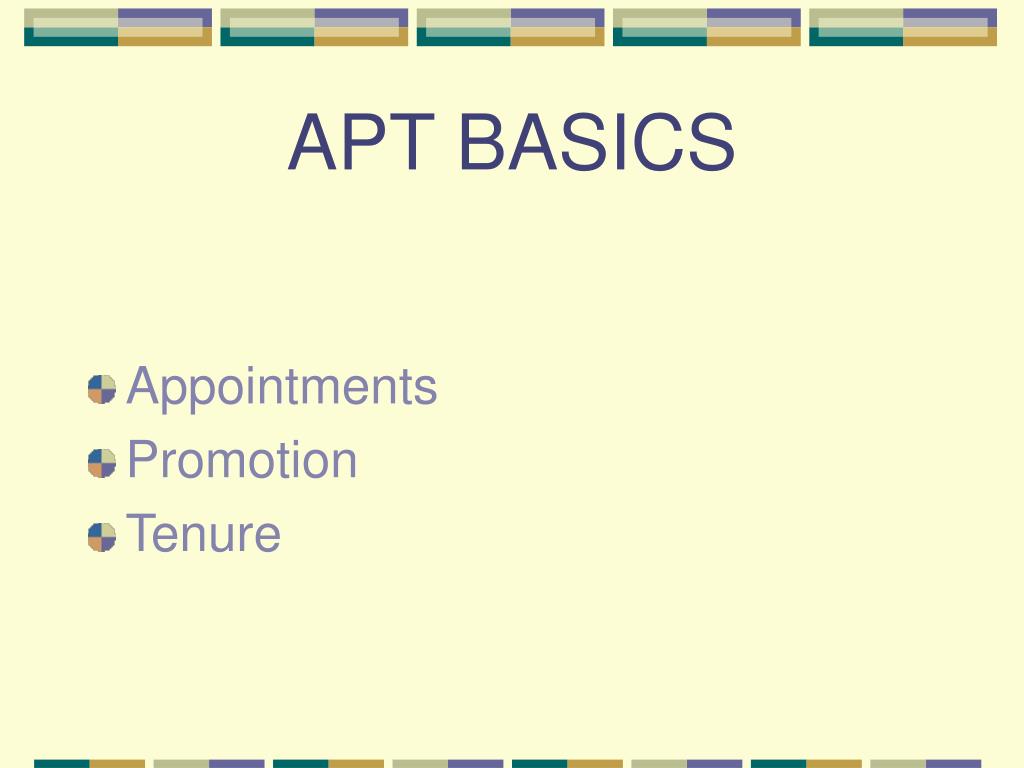 APT BASICS

Appointments
Promotion
Tenure